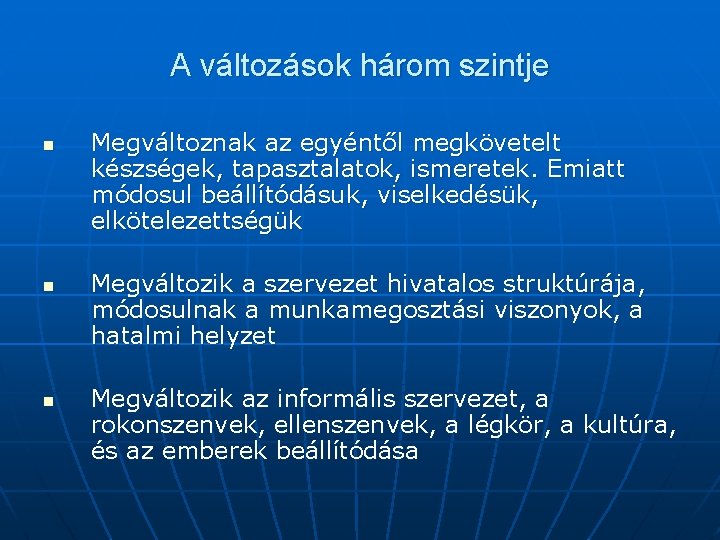 A változások három szintje

- Megváltoznak az egyéntől megkövetelt készségek, tapasztalatok, ismeretek. Emiatt módosul beállítódásuk, viselkedésük, elkötelezettségük

- Megváltozik a szervezet hivatalos struktúrája, módosulnak a munkamegosztási viszonyok, a hatalmi helyzet

- Megváltozik az informális szervezet, a rokonszenvek, ellenszenvek, a légkör, a kultúra, és az emberek beállítódása